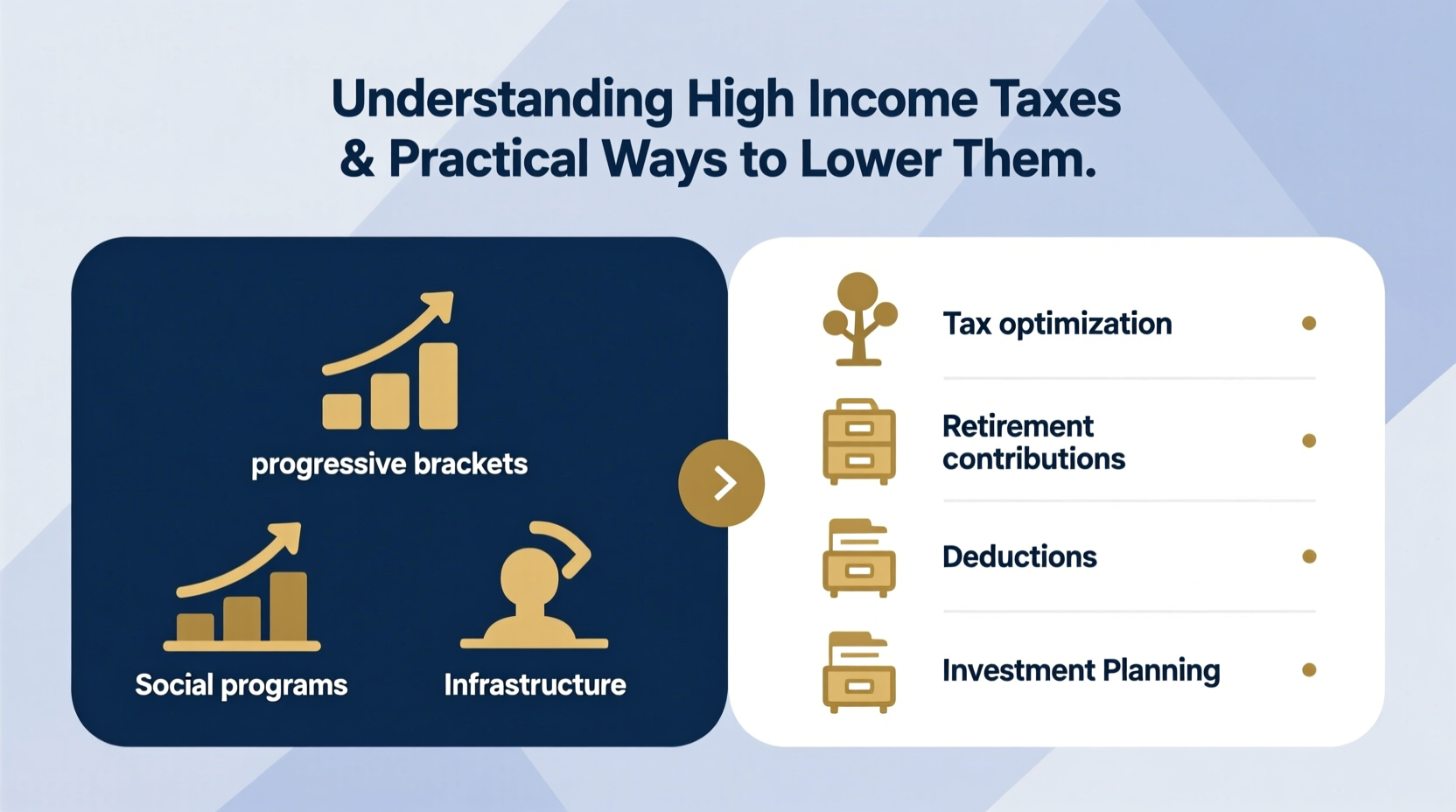 Understanding High Income Taxes & Practical Ways to Lower Them.

progressive brackets

Social programs

Infrastructure

Tax optimization

Retirement contributions

Deductions

Investment Planning